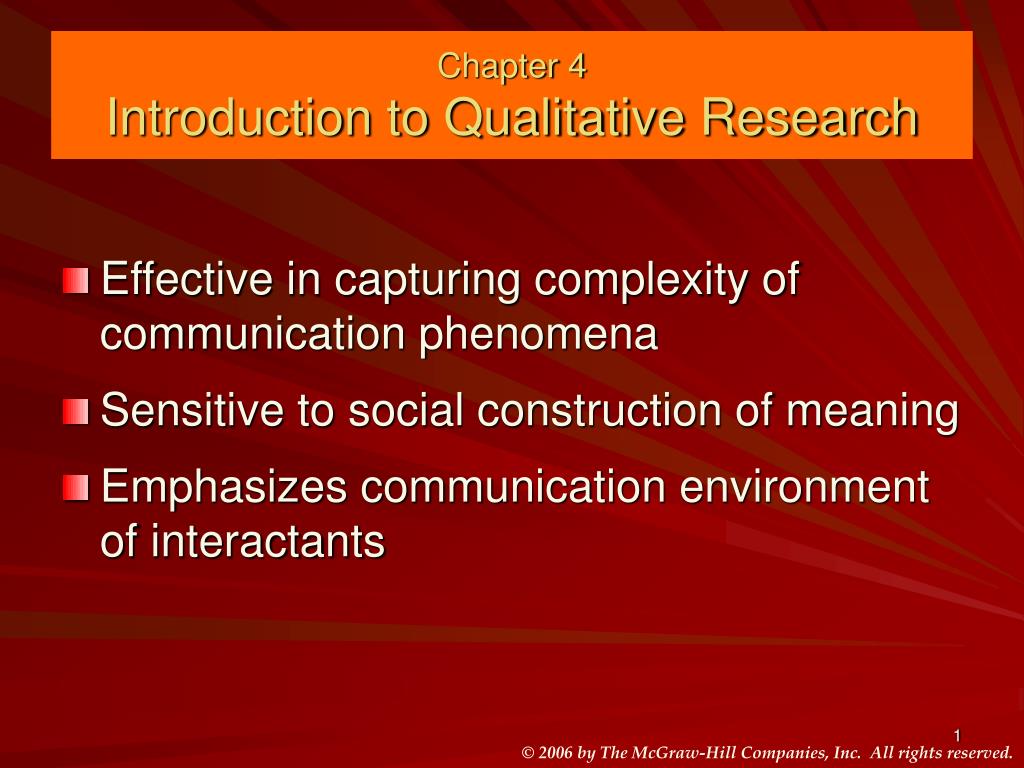 Chapter 4
Introduction to Qualitative Research

• Effective in capturing complexity of communication phenomena
• Sensitive to social construction of meaning
• Emphasizes communication environment of interactants

1
© 2006 by The McGraw-Hill Companies, Inc. All rights reserved.